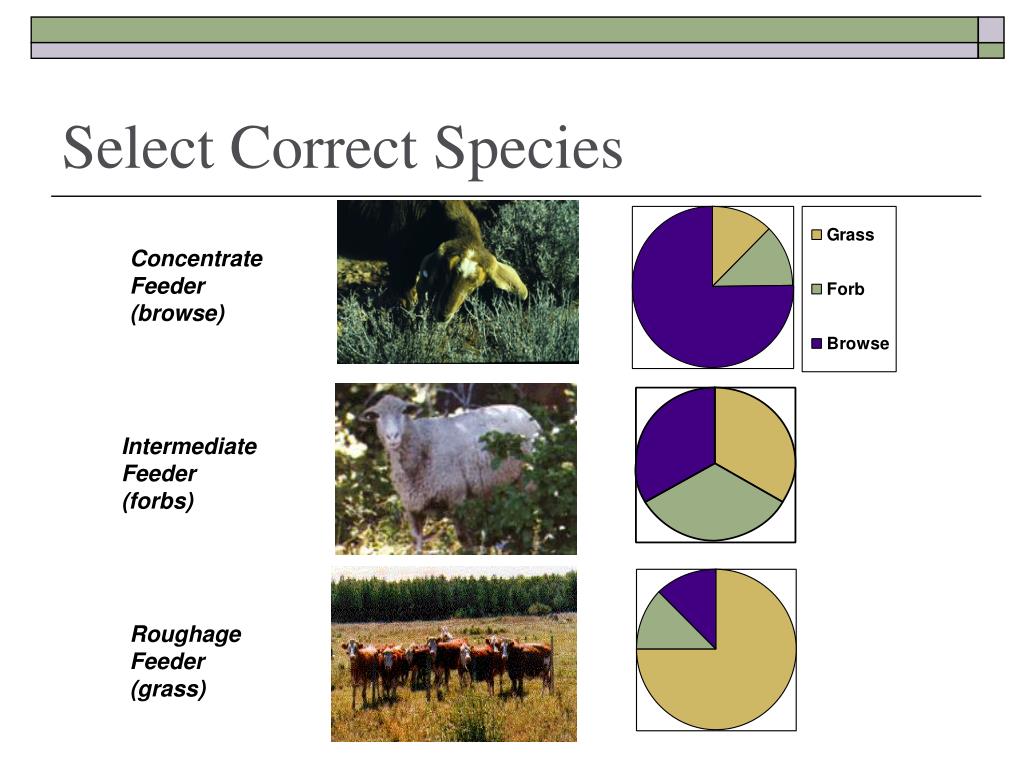 Select Correct Species

Concentrate Feeder (browse)

Grass

Forb

Browse

Intermediate Feeder (forbs)

Roughage Feeder (grass)